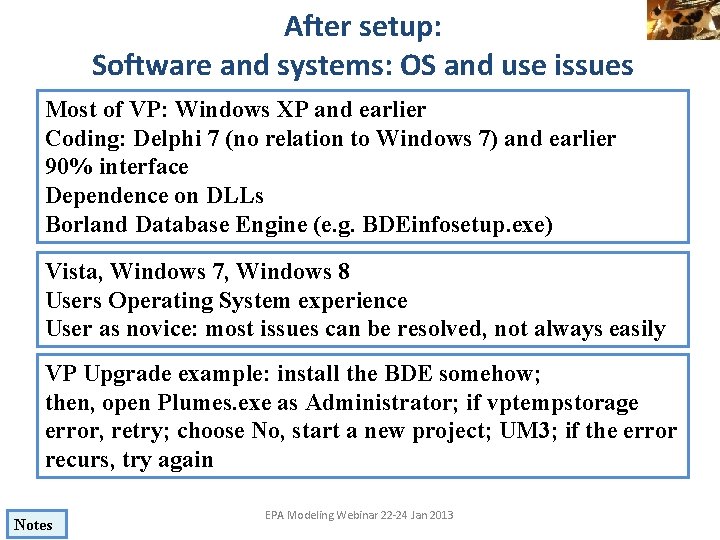 After setup:
Software and systems: OS and use issues

Most of VP: Windows XP and earlier
Coding: Delphi 7 (no relation to Windows 7) and earlier
90% interface
Dependence on DLLs
Borland Database Engine (e.g. BDEinfosetup.exe)

Vista, Windows 7, Windows 8
Users Operating System experience
User as novice: most issues can be resolved, not always easily

VP Upgrade example: install the BDE somehow;
then, open Plumes.exe as Administrator; if vptempstorage error, retry; choose No, start a new project; UM3; if the error recurs, try again

Notes

EPA Modeling Webinar 22-24 Jan 2013